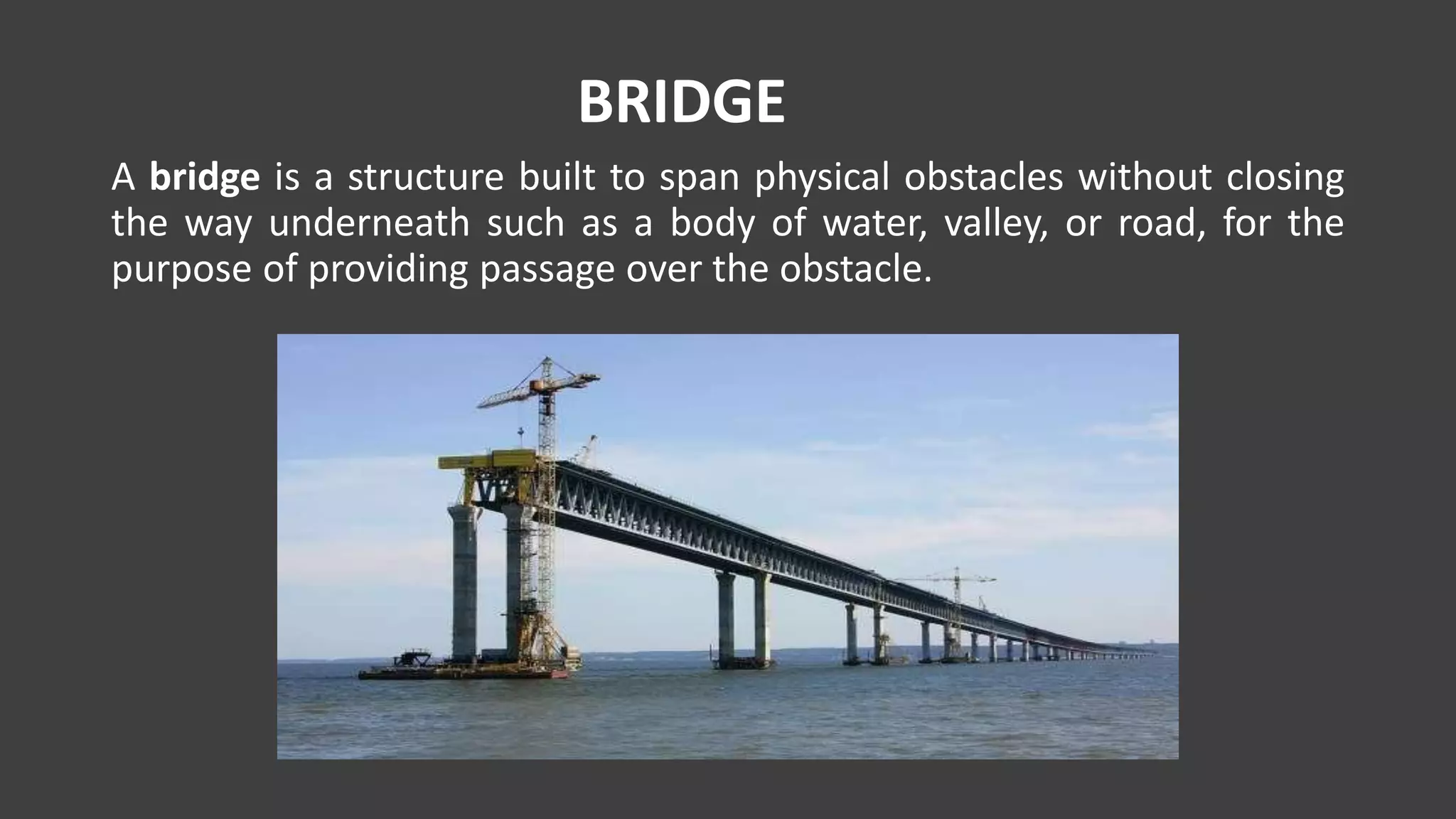 BRIDGE

A bridge is a structure built to span physical obstacles without closing the way underneath such as a body of water, valley, or road, for the purpose of providing passage over the obstacle.